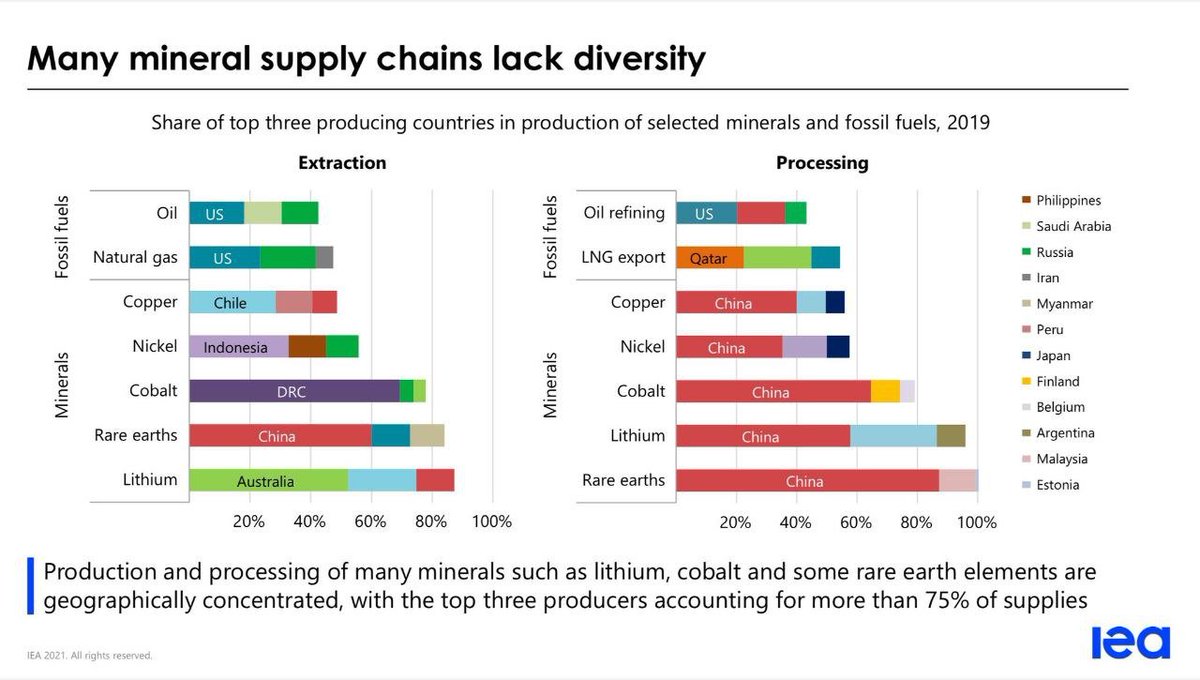 Many mineral supply chains lack diversity

Share of top three producing countries in production of selected minerals and fossil fuels, 2019

Extraction

Fossil fuels
Oil
US
Natural gas
US

Minerals
Copper
Chile
Nickel
Indonesia
Cobalt
DRC
Rare earths
China
Lithium
Australia

20% 40% 60% 80% 100%

Processing

Fossil fuels
Oil refining
US
LNG export
Qatar

Minerals
Copper
China
Nickel
China
Cobalt
China
Lithium
China
Rare earths
China

20% 40% 60% 80% 100%

Philippines
Saudi Arabia
Russia
Iran
Myanmar
Peru
Japan
Finland
Belgium
Argentina
Malaysia
Estonia

Production and processing of many minerals such as lithium, cobalt and some rare earth elements are geographically concentrated, with the top three producers accounting for more than 75% of supplies

IEA 2021. All rights reserved.

iea